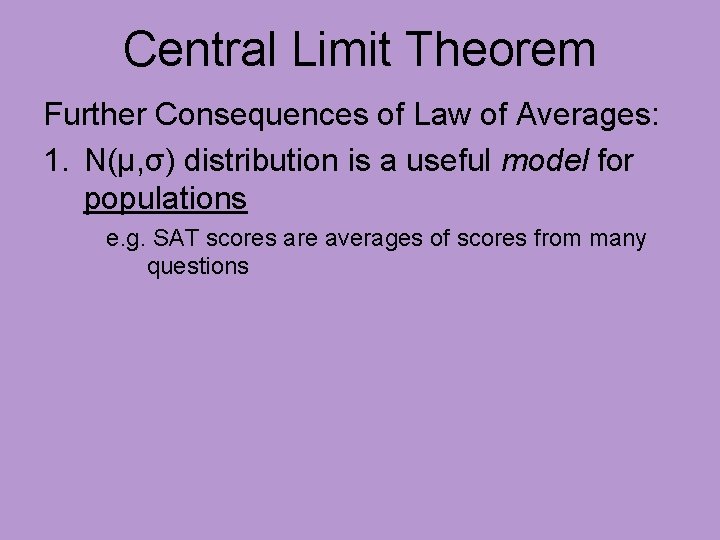 Central Limit Theorem

Further Consequences of Law of Averages:

1. $N(\mu,\sigma)$ distribution is a useful model for populations

e.g. SAT scores are averages of scores from many questions